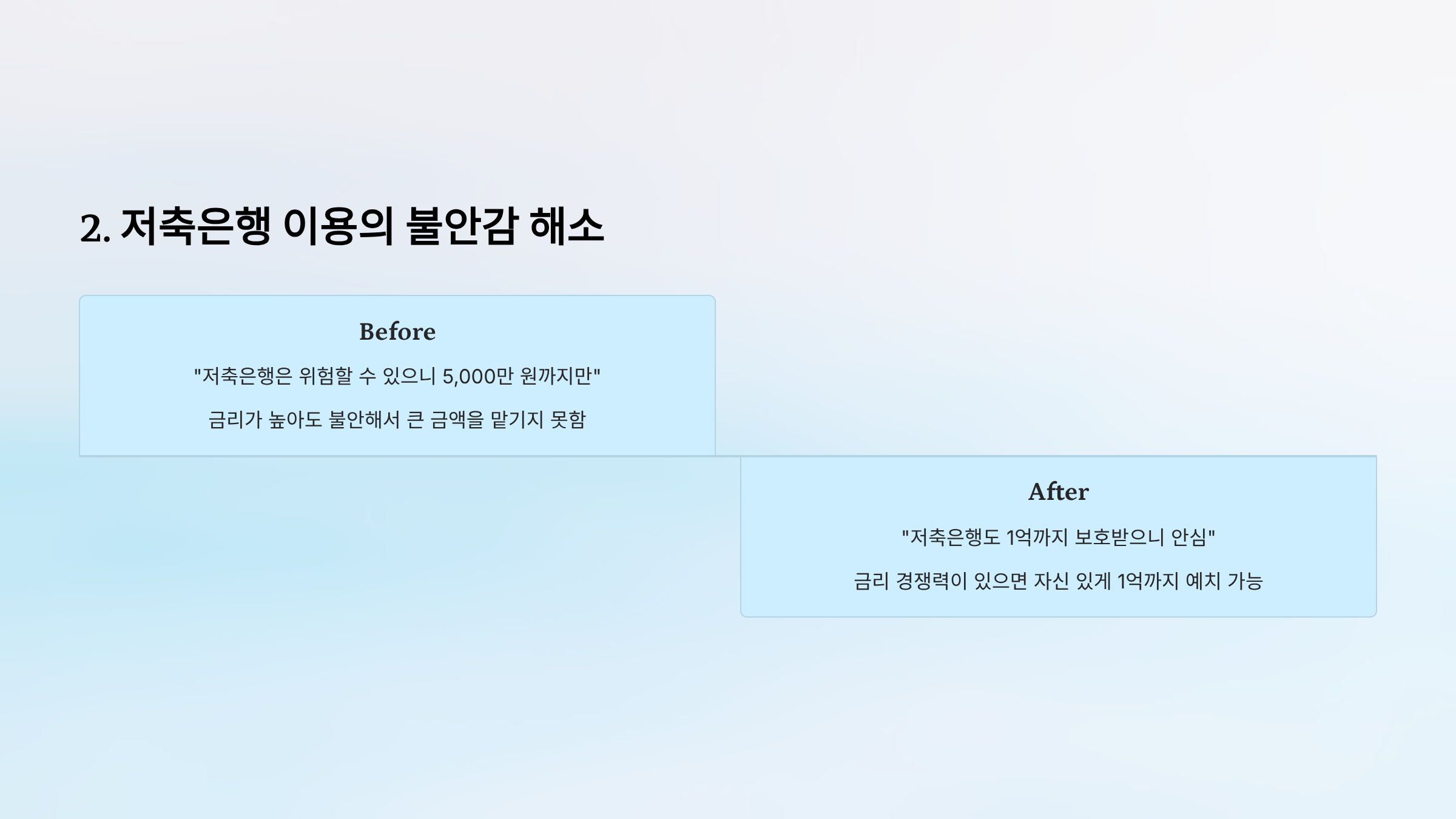 2. 저축은행 이용의 불안감 해소

Before

"저축은행은 위험할 수 있으니 5,000만 원까지만"

금리가 높아도 불안해서 큰 금액을 맡기지 못함

After

"저축은행도 1억까지 보호받으니 안심"

금리 경쟁력이 있으면 자신 있게 1억까지 예치 가능